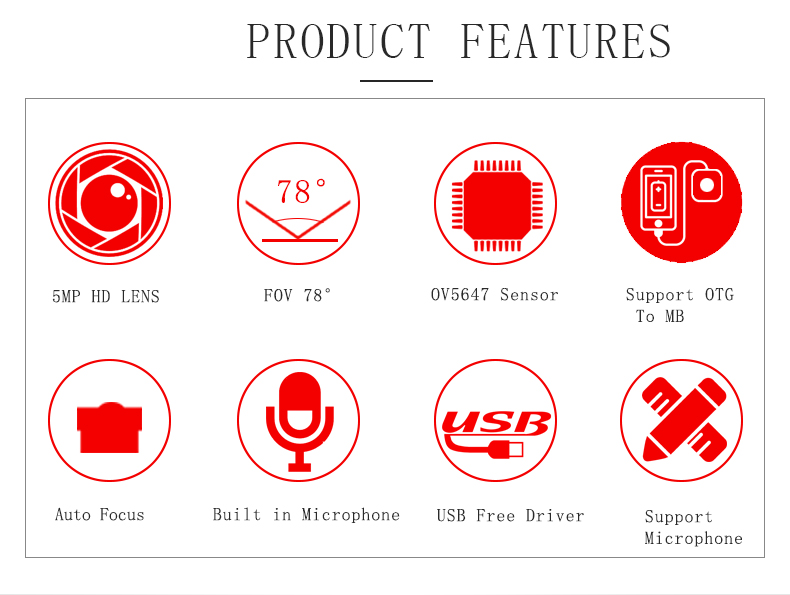 PRODUCT FEATURES

78°

5MP HD LENS

FOV 78°

OV5647 Sensor

Support OTG To MB

USB

Auto Focus

Built in Microphone

USB Free Driver

Support Microphone